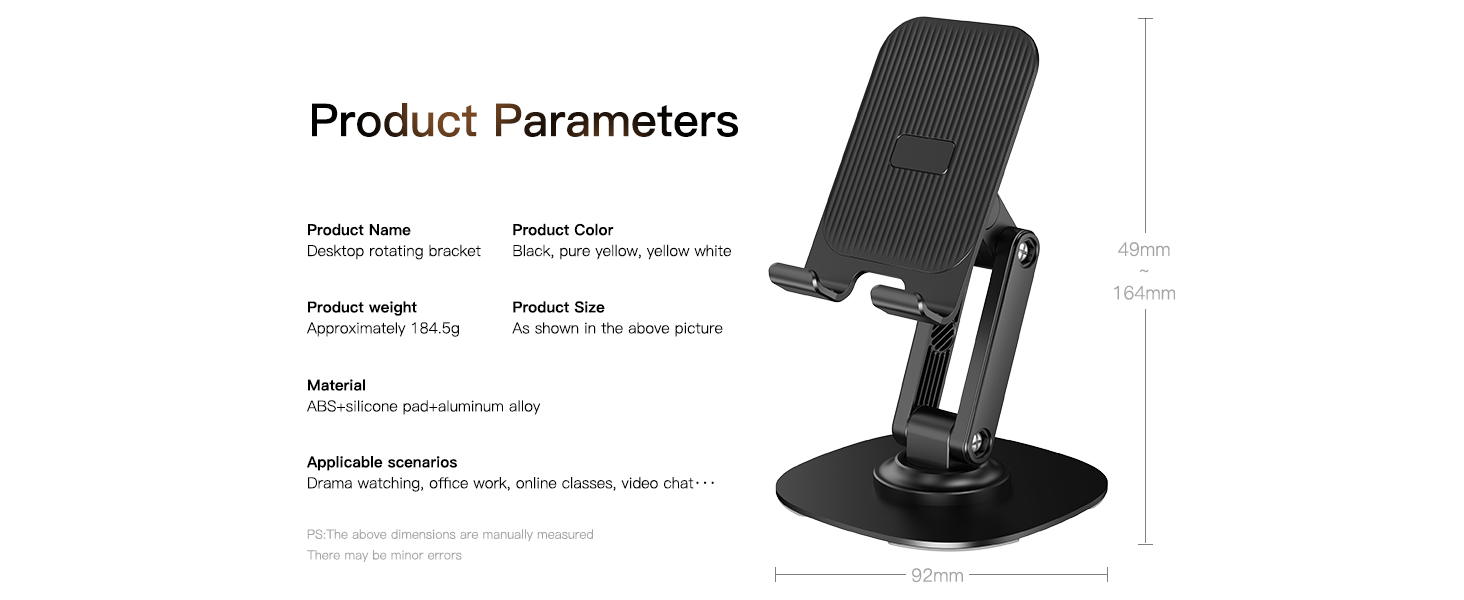 Product Parameters

Product Name
Desktop rotating bracket

Product Color
Black, pure yellow, yellow white

Product weight
Approximately 184.5g

Product Size
As shown in the above picture

Material
ABS+silicone pad+aluminum alloy

Applicable scenarios
Drama watching, office work, online classes, video chat···

PS:The above dimensions are manually measured
There may be minor errors

49mm
~
164mm

92mm